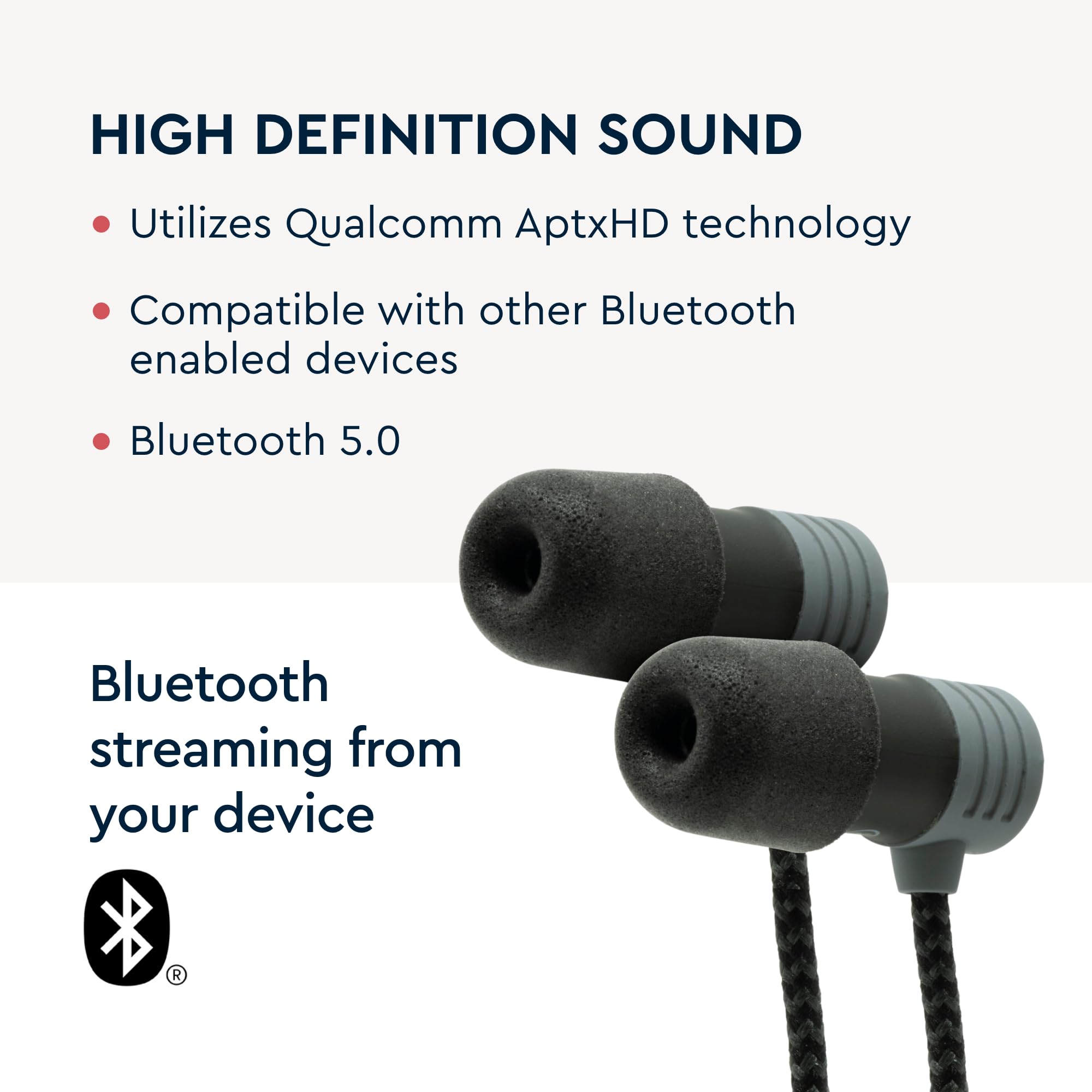 HIGH DEFINITION SOUND

• Utilizes Qualcomm AptxHD technology

• Compatible with other Bluetooth enabled devices

• Bluetooth 5.0

Bluetooth streaming from your device

®